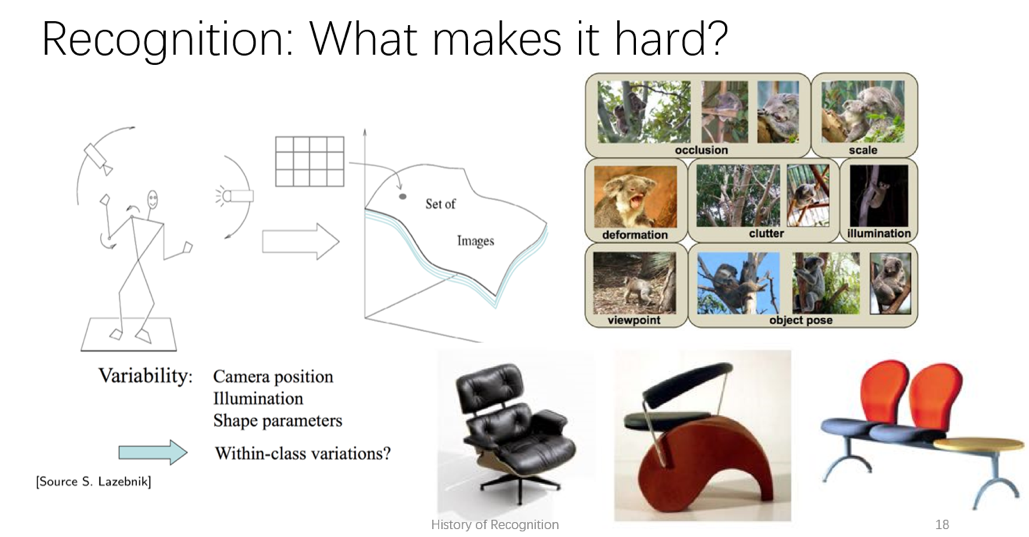 Recognition: What makes it hard?

Set of Images

occlusion
scale
deformation
clutter
illumination
viewpoint
object pose

Variability: Camera position
Illumination
Shape parameters

Within-class variations?

[Source S. Lazebnik]

History of Recognition

18